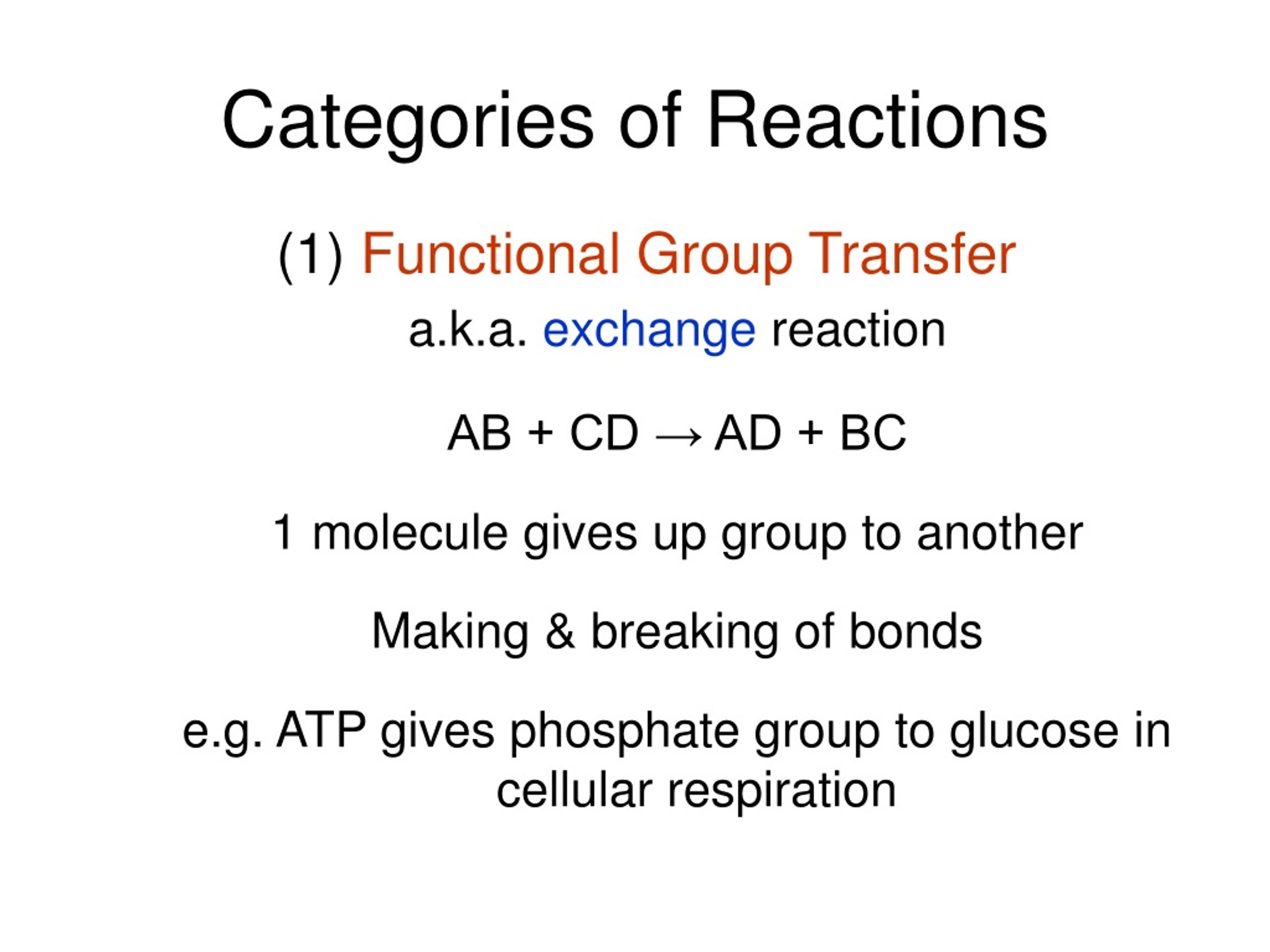 Categories of Reactions

(1) Functional Group Transfer

a.k.a. exchange reaction

$AB + CD \rightarrow AD + BC$

1 molecule gives up group to another

Making & breaking of bonds

e.g. ATP gives phosphate group to glucose in cellular respiration